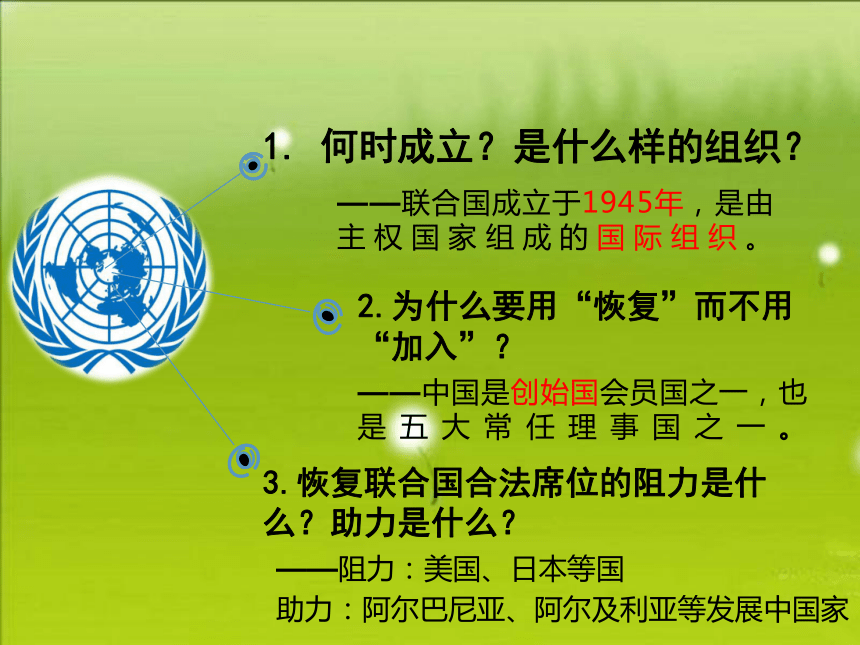 1. 何时成立？是什么样的组织？

——联合国成立于1945年，是由主权国家组成的国际组织。

2. 为什么要用“恢复”而不用“加入”？

——中国是创始国会员国之一，也是五大常任理事国之一。

3. 恢复联合国合法席位的阻力是什么？助力是什么？

——阻力：美国、日本等国

助力：阿尔巴尼亚、阿尔及利亚等发展中国家